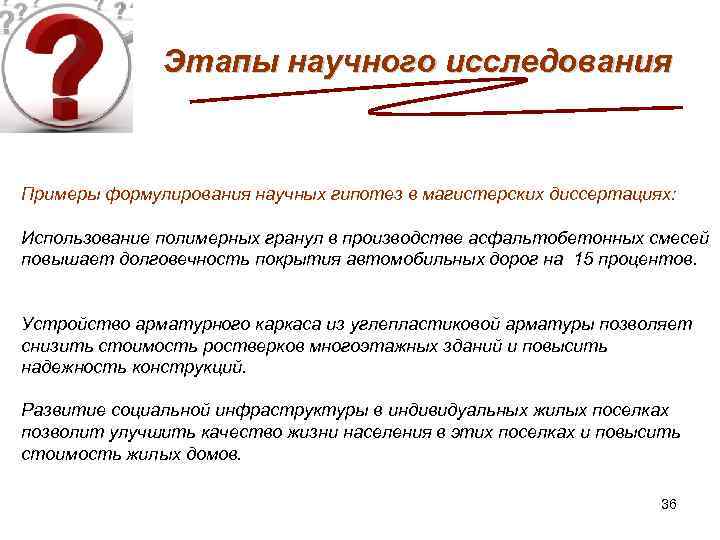 Этапы научного исследования

Примеры формулирования научных гипотез в магистерских диссертациях:

Использование полимерных гранул в производстве асфальтобетонных смесей повышает долговечность покрытия автомобильных дорог на 15 процентов.

Устройство арматурного каркаса из углепластиковой арматуры позволяет снизить стоимость ростверков многоэтажных зданий и повысить надежность конструкций.

Развитие социальной инфраструктуры в индивидуальных жилых поселках позволит улучшить качество жизни населения в этих поселках и повысить стоимость жилых домов.

36